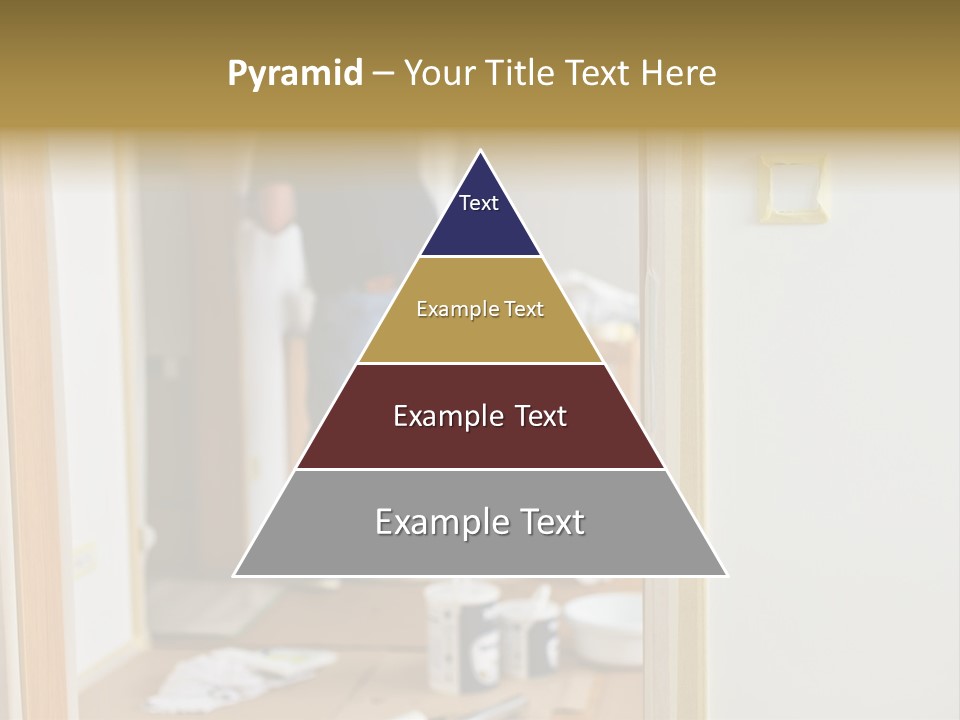 Pyramid – Your Title Text Here

Text

Example Text

Example Text

Example Text